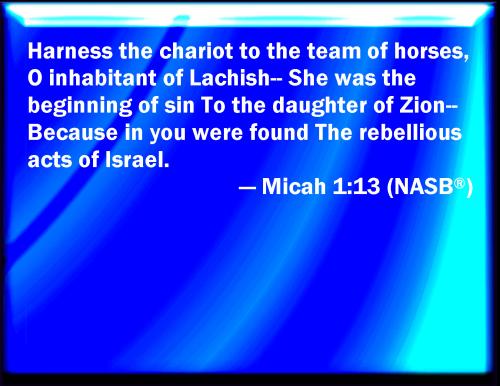 Harness the chariot to the team of horses, O inhabitant of Lachish-- She was the beginning of sin To the daughter of Zion-- Because in you were found The rebellious acts of Israel.

— Micah 1:13 (NASB®)